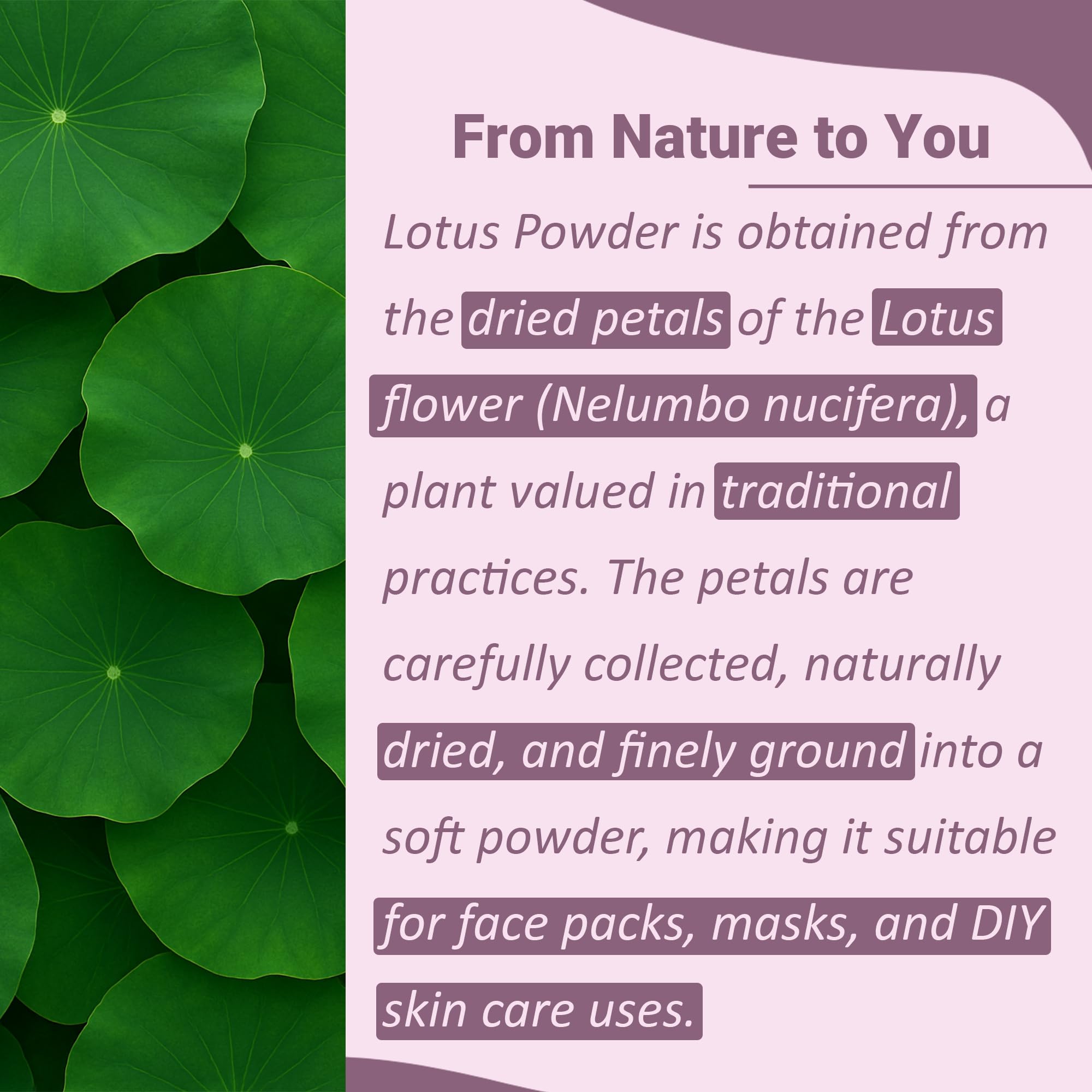 From Nature to You

Lotus Powder is obtained from the dried petals of the Lotus flower (Nelumbo nucifera), a plant valued in traditional practices. The petals are carefully collected, naturally dried, and finely ground into a soft powder, making it suitable for face packs, masks, and DIY skin care uses.